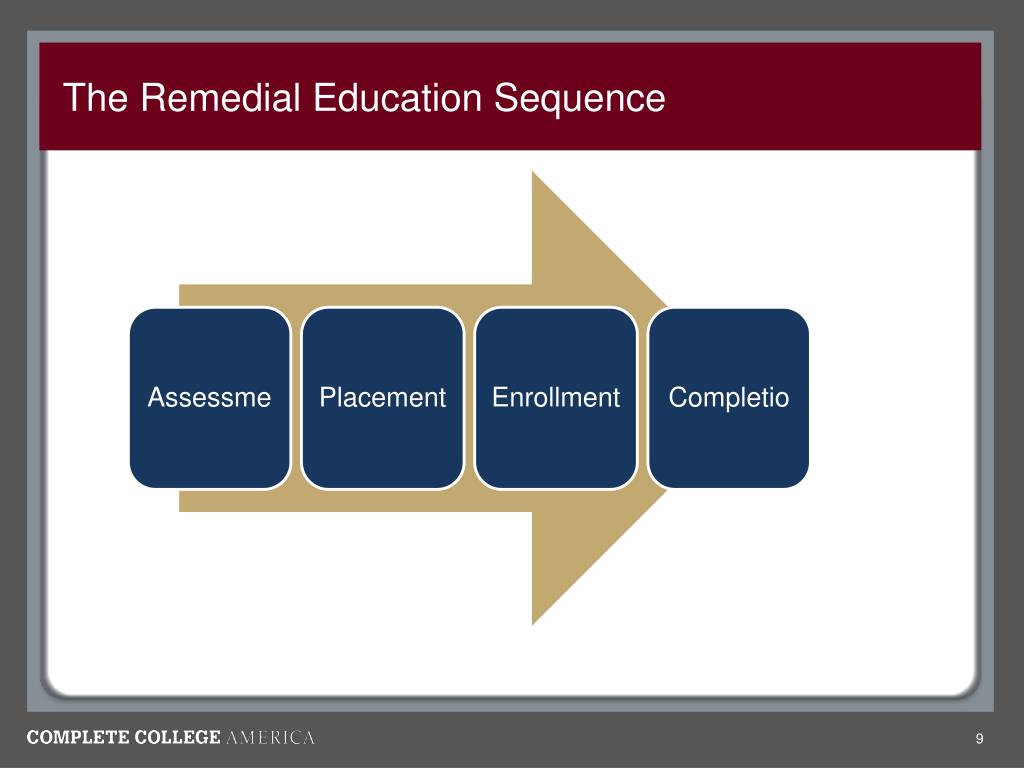 The Remedial Education Sequence

Assessme

Placement

Enrollment

Completio

COMPLETE COLLEGE AMERICA

9